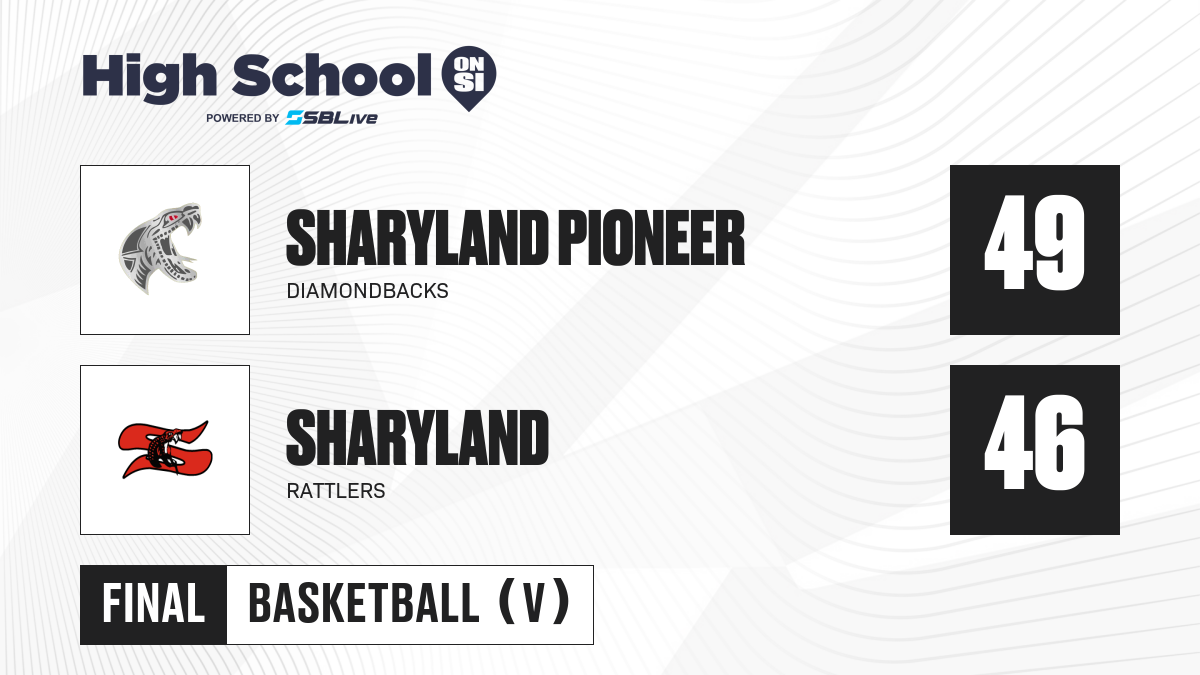 High School ON SI
POWERED BY SBLive

SHARYLAND PIONEER
DIAMONDBACKS
49

SHARYLAND
RATTLERS
46

FINAL
BASKETBALL (V)